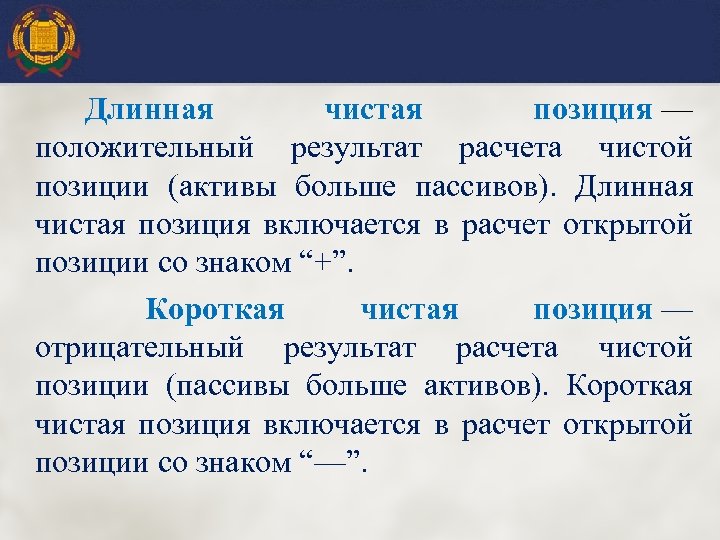 Длинная чистая позиция — положительный результат расчета чистой позиции (активы больше пассивов). Длинная чистая позиция включается в расчет открытой позиции со знаком “+”.

Короткая чистая позиция — отрицательный результат расчета чистой позиции (пассивы больше активов). Короткая чистая позиция включается в расчет открытой позиции со знаком “—”.